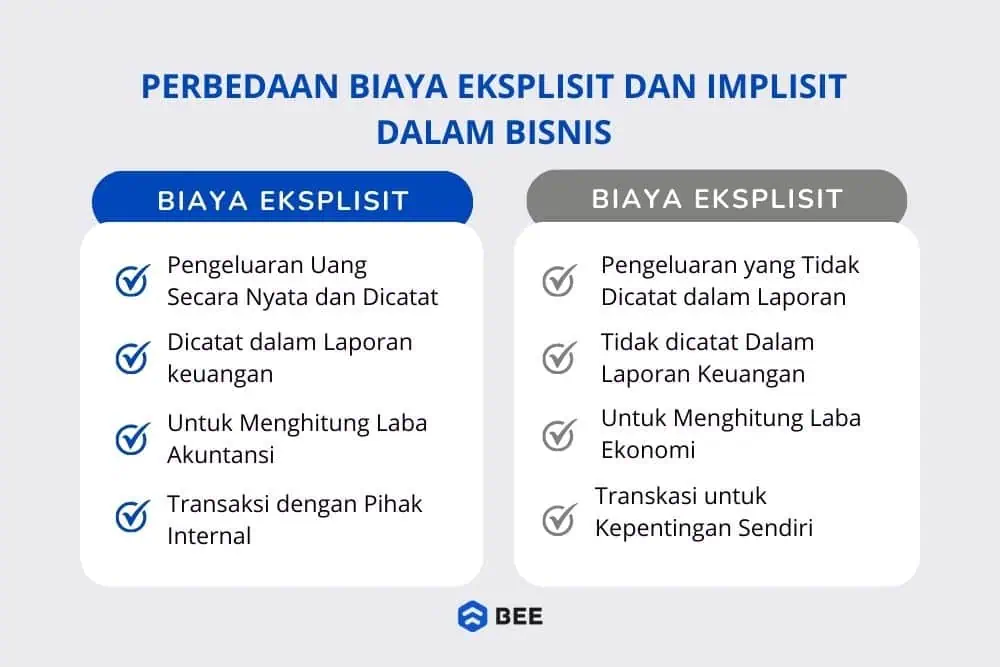 PERBEDAAN BIAYA EKSPLISIT DAN IMPLISIT DALAM BISNIS

BIAYA EKSPLISIT

Pengeluaran Uang Secara Nyata dan Dicatat

Dicatat dalam Laporan keuangan

Untuk Menghitung Laba Akuntansi

Transaksi dengan Pihak Internal

BIAYA EKSPLISIT

Pengeluaran yang Tidak Dicatat dalam Laporan

Tidak dicatat Dalam Laporan Keuangan

Untuk Menghitung Laba Ekonomi

Transkasi untuk Kepentingan Sendiri

BEE